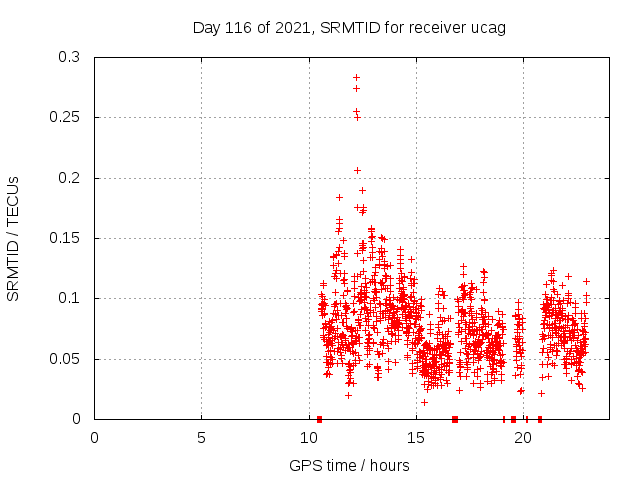 Day 116 of 2021, SRMTID for receiver ucag

SRMTID / TECUs

0.3
0.25
0.2
0.15
0.1
0.05
0

0
5
10
15
20

GPS time / hours